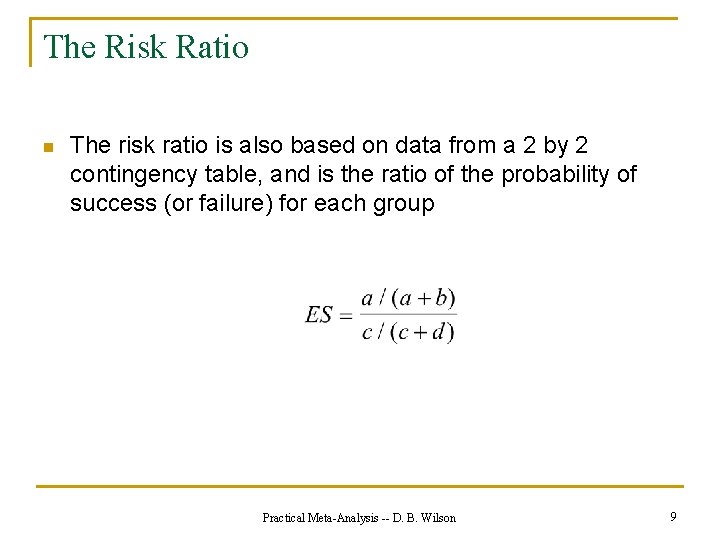 The Risk Ratio

The risk ratio is also based on data from a 2 by 2 contingency table, and is the ratio of the probability of success (or failure) for each group

$ES = \frac{a/(a+b)}{c/(c+d)}$

Practical Meta-Analysis -- D. B. Wilson

9